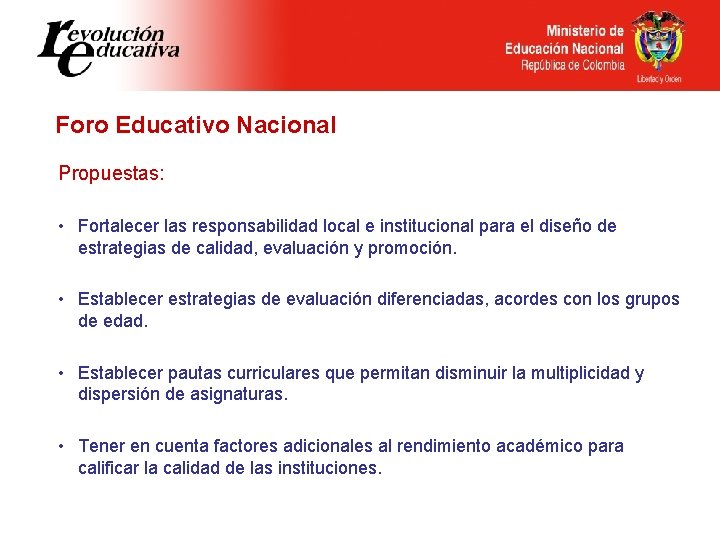 revolución educativa

Ministerio de Educación Nacional
República de Colombia

Libertad y Orden

Foro Educativo Nacional

Propuestas:

• Fortalecer las responsabilidad local e institucional para el diseño de estrategias de calidad, evaluación y promoción.

• Establecer estrategias de evaluación diferenciadas, acordes con los grupos de edad.

• Establecer pautas curriculares que permitan disminuir la multiplicidad y dispersión de asignaturas.

• Tener en cuenta factores adicionales al rendimiento académico para calificar la calidad de las instituciones.